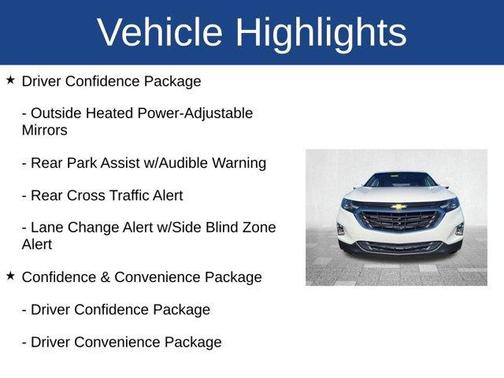 Vehicle Highlights

★ Driver Confidence Package

- Outside Heated Power-Adjustable Mirrors

- Rear Park Assist w/Audible Warning

- Rear Cross Traffic Alert

- Lane Change Alert w/Side Blind Zone Alert

★ Confidence & Convenience Package

- Driver Confidence Package

- Driver Convenience Package